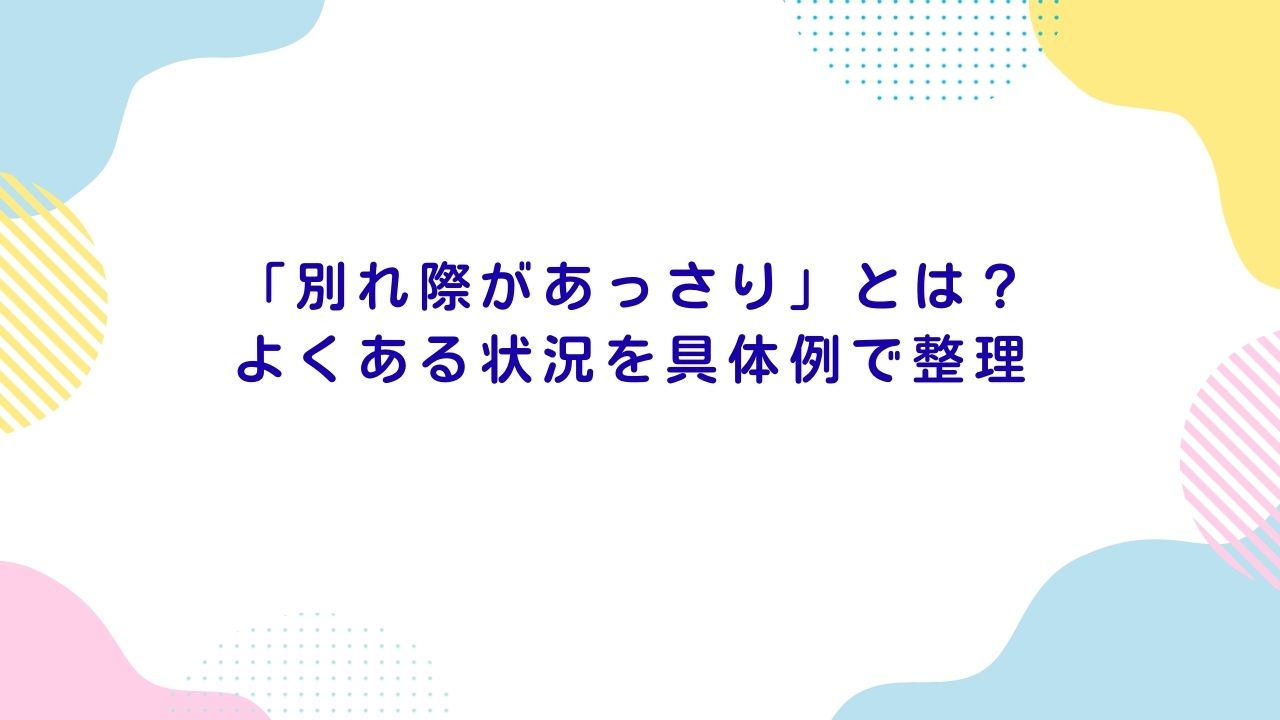 「別れ際があっさり」とは？
よくある状況を具体例で整理